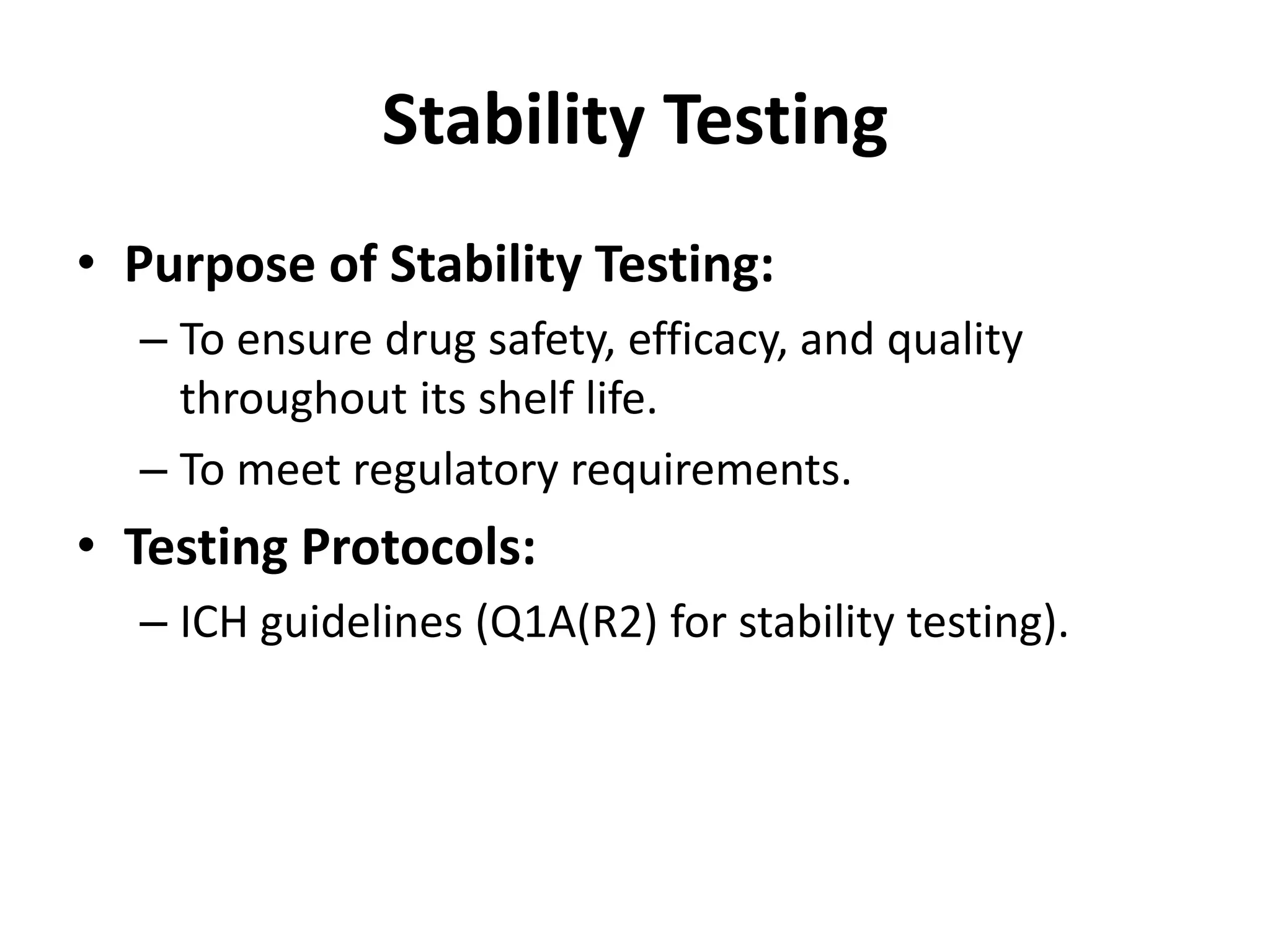 Stability Testing

• Purpose of Stability Testing:
– To ensure drug safety, efficacy, and quality throughout its shelf life.
– To meet regulatory requirements.

• Testing Protocols:
– ICH guidelines (Q1A(R2) for stability testing).